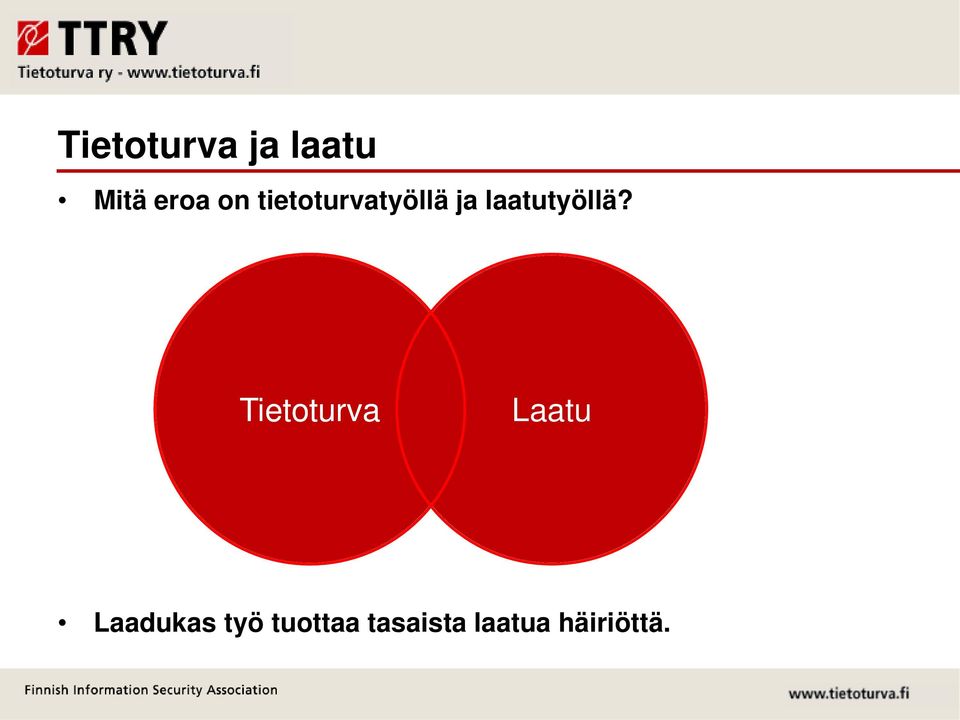 TTRY
Tietoturva ry - www.tietoturva.fi

Tietoturva ja laatu

• Mitä eroa on tietoturvatyöllä ja laatutyöllä?

Tietoturva

Laatu

• Laadukas työ tuottaa tasaista laatua häiriöttä.

Finnish Information Security Association

www.tietoturva.fi